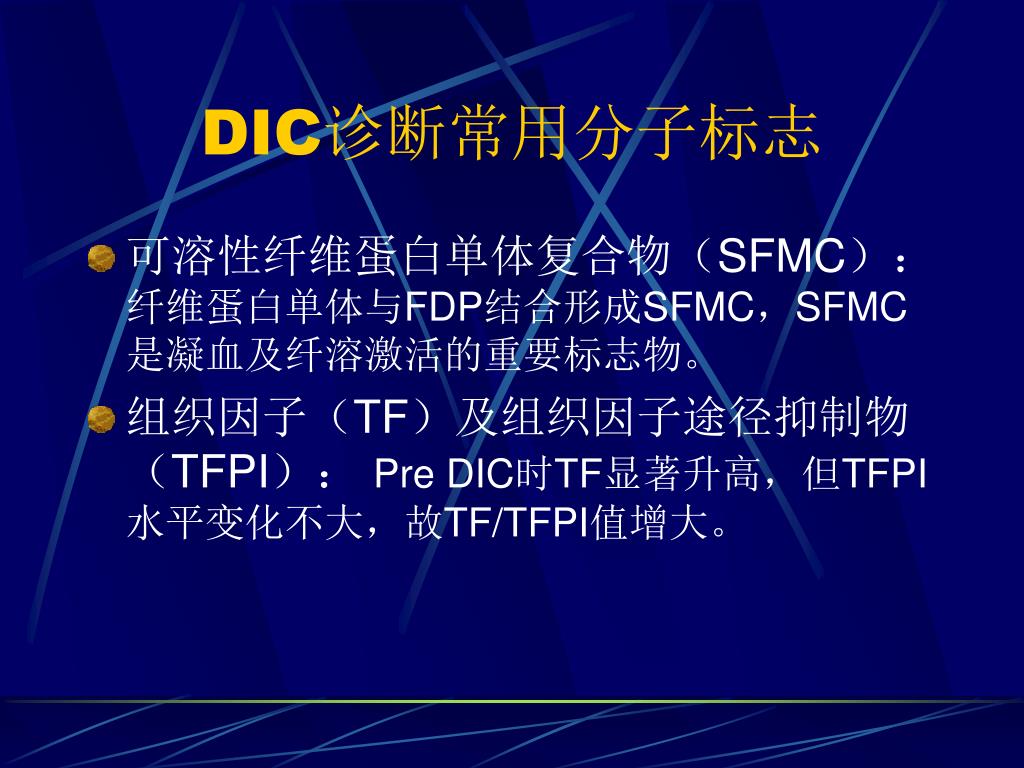 DIC诊断常用分子标志

可溶性纤维蛋白单体复合物（SFMC）：纤维蛋白单体与FDP结合形成SFMC，SFMC是凝血及纤溶激活的重要标志物。

组织因子（TF）及组织因子途径抑制物（TFPI）： Pre DIC时TF显著升高，但TFPI水平变化不大，故TF/TFPI值增大。